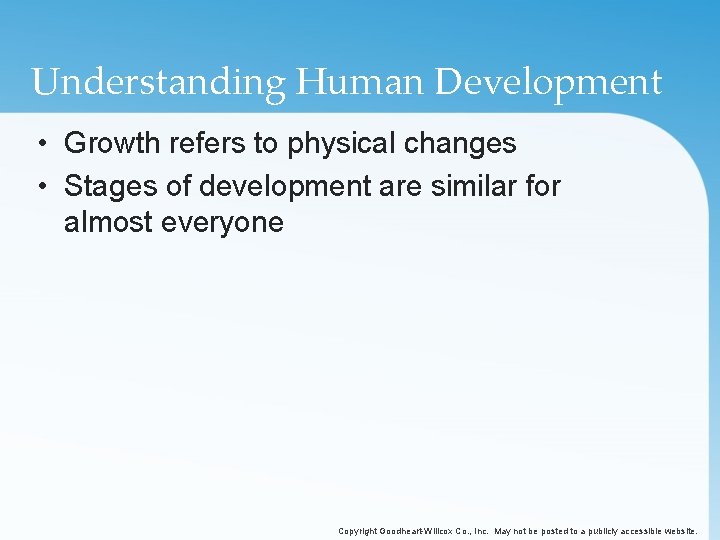 Understanding Human Development

• Growth refers to physical changes
• Stages of development are similar for almost everyone

Copyright Goodheart-Willcox Co., Inc. May not be posted to a publicly accessible website.